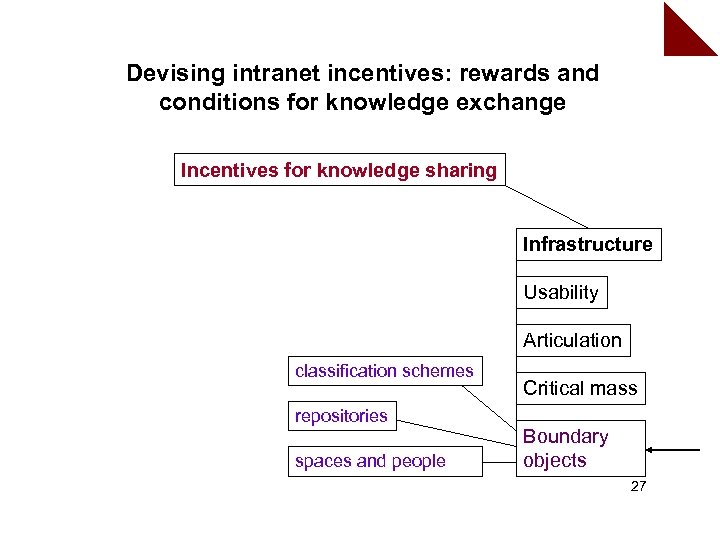 Devising intranet incentives: rewards and conditions for knowledge exchange

Incentives for knowledge sharing

Infrastructure

Usability

Articulation

Critical mass

Boundary objects

classification schemes

repositories

spaces and people

27